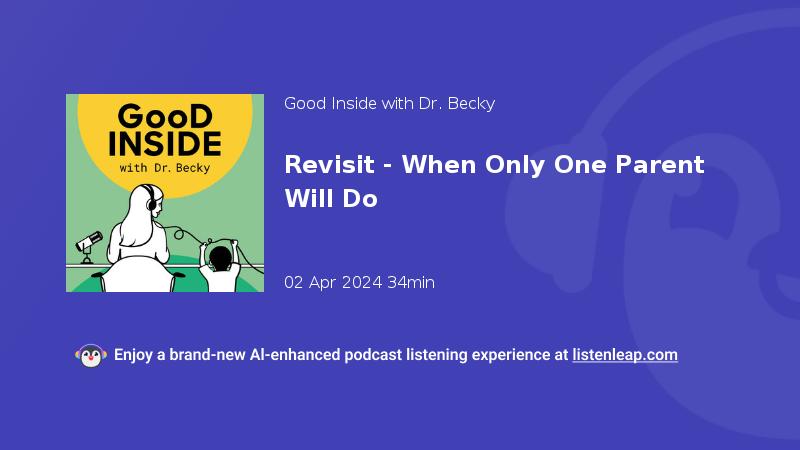 GooD INSIDE
with Dr. Becky

Good Inside with Dr. Becky

Revisit - When Only One Parent Will Do

02 Apr 2024 34min

Enjoy a brand-new AI-enhanced podcast listening experience at listenleap.com